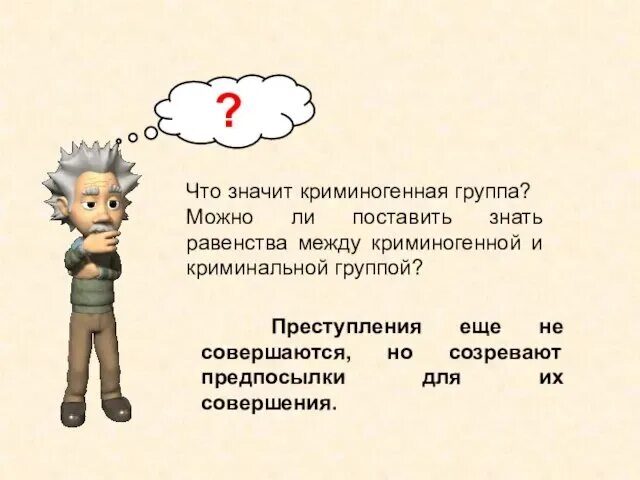 ?

Что значит криминогенная группа? Можно ли поставить знать равенства между криминогенной и криминальной группой?

Преступления еще не совершаются, но созревают предпосылки для их совершения.